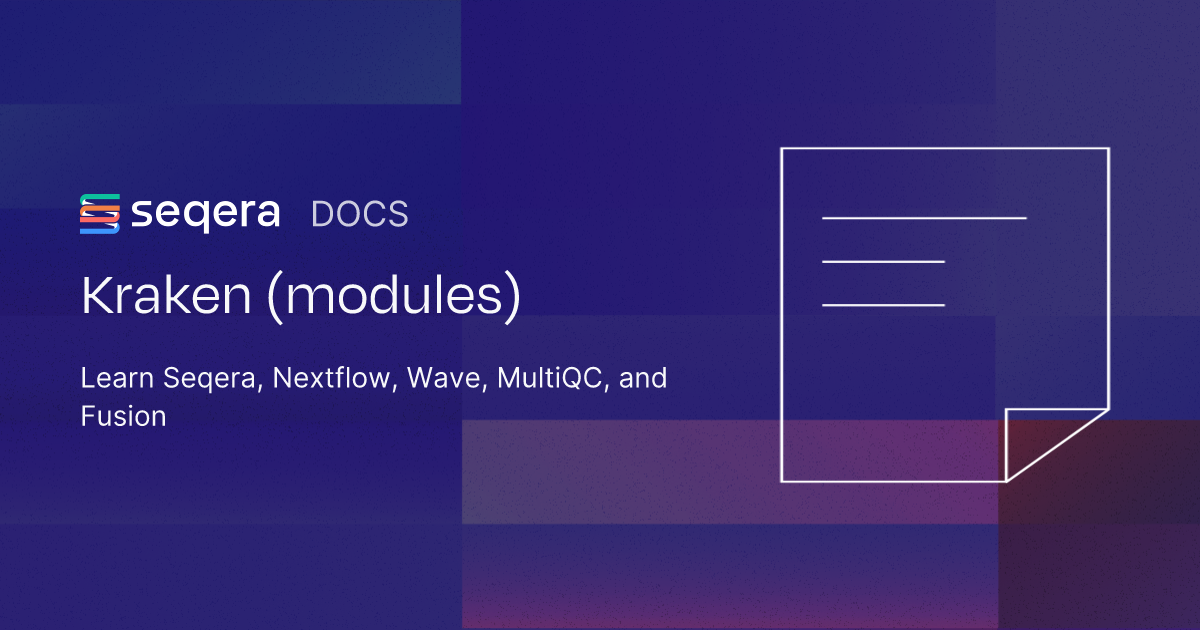 seqera DOCS

Kraken (modules)

Learn Seqera, Nextflow, Wave, MultiQC, and Fusion